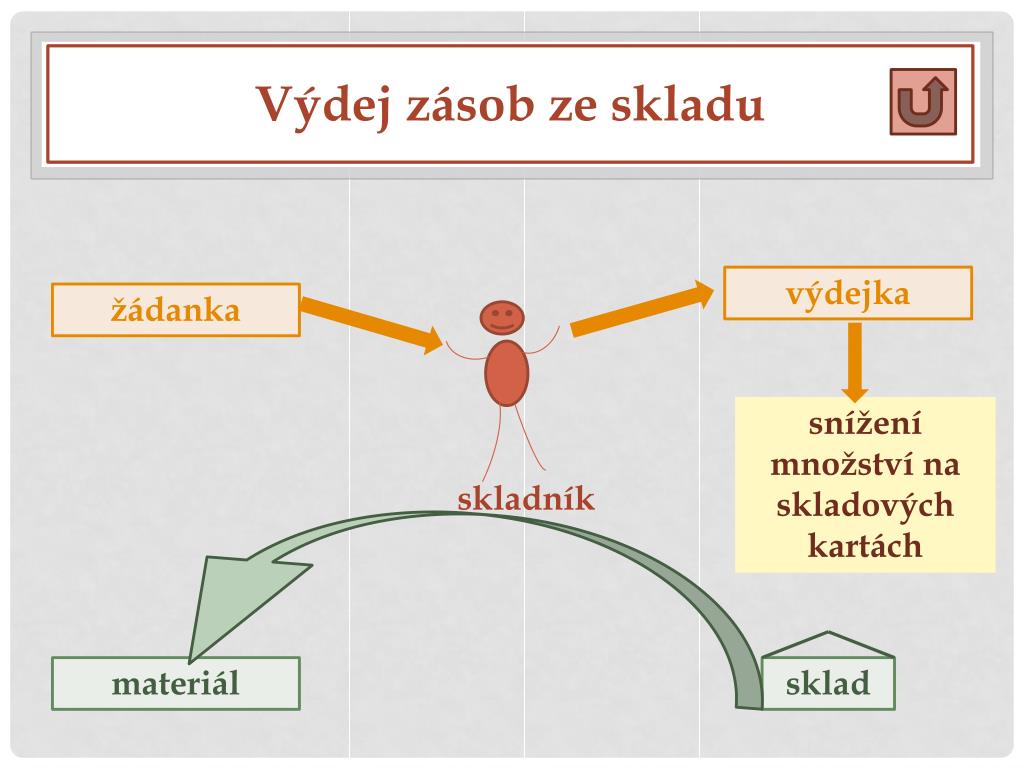 Výdej zásob ze skladu

žádanka

výdejka

snížení množství na skladových kartách

skladník

materiál

sklad